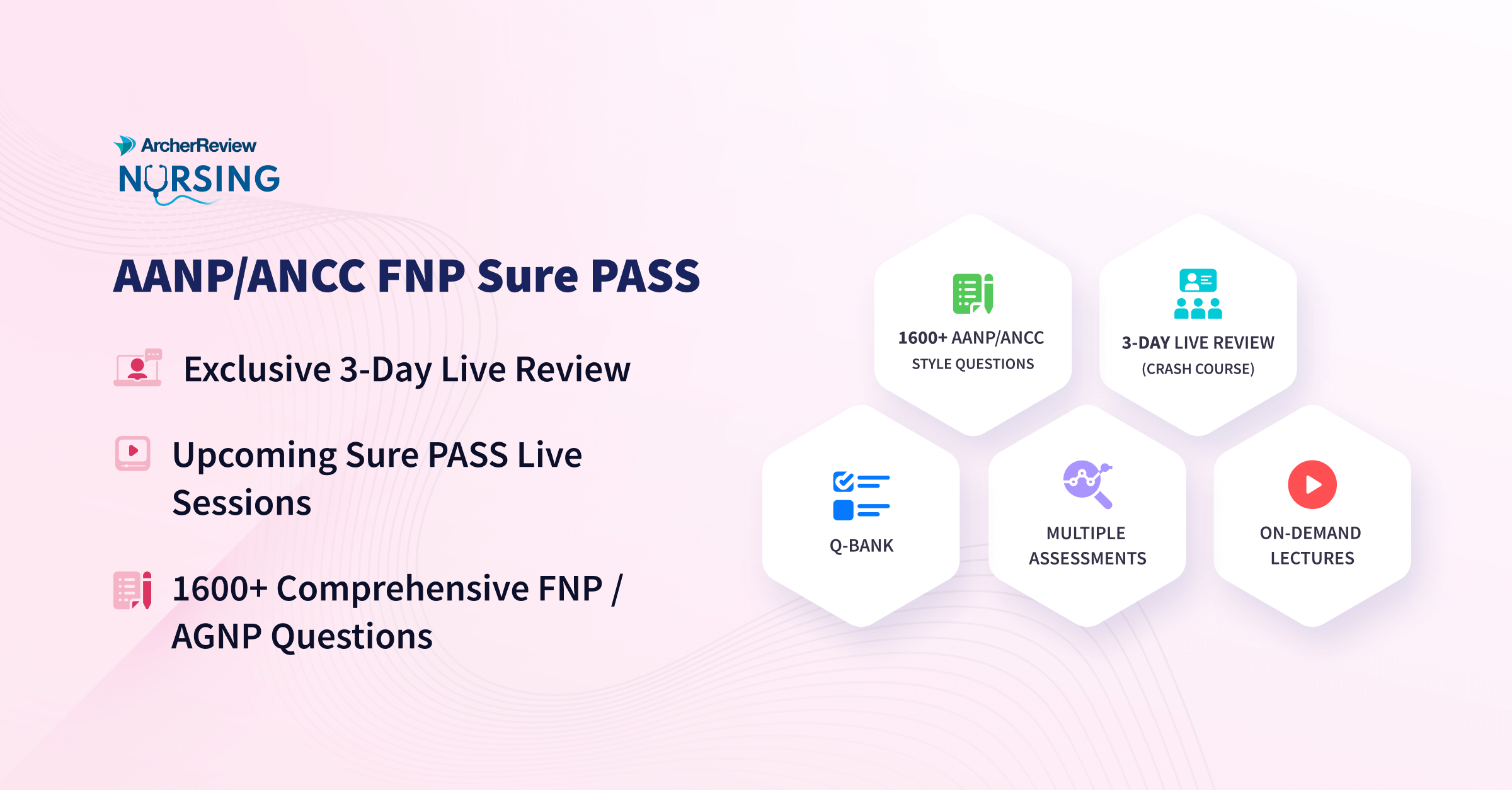 ArcherReview
NURSING

AANP/ANCC FNP Sure PASS

Exclusive 3-Day Live Review

Upcoming Sure PASS Live Sessions

1600+ Comprehensive FNP / AGNP Questions

1600+ AANP/ANCC STYLE QUESTIONS

3-DAY LIVE REVIEW (CRASH COURSE)

Q-BANK

MULTIPLE ASSESSMENTS

ON-DEMAND LECTURES